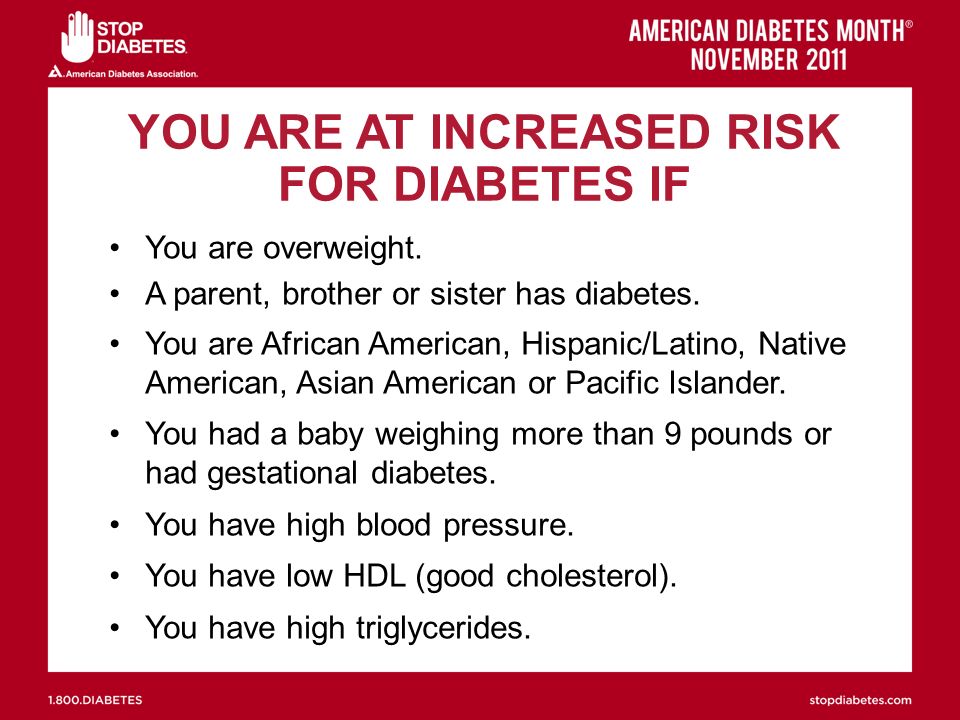 STOP DIABETES.
American Diabetes Association.

AMERICAN DIABETES MONTH®
NOVEMBER 2011

YOU ARE AT INCREASED RISK FOR DIABETES IF

• You are overweight.
• A parent, brother or sister has diabetes.
• You are African American, Hispanic/Latino, Native American, Asian American or Pacific Islander.
• You had a baby weighing more than 9 pounds or had gestational diabetes.
• You have high blood pressure.
• You have low HDL (good cholesterol).
• You have high triglycerides.

1.800.DIABETES

stopdiabetes.com